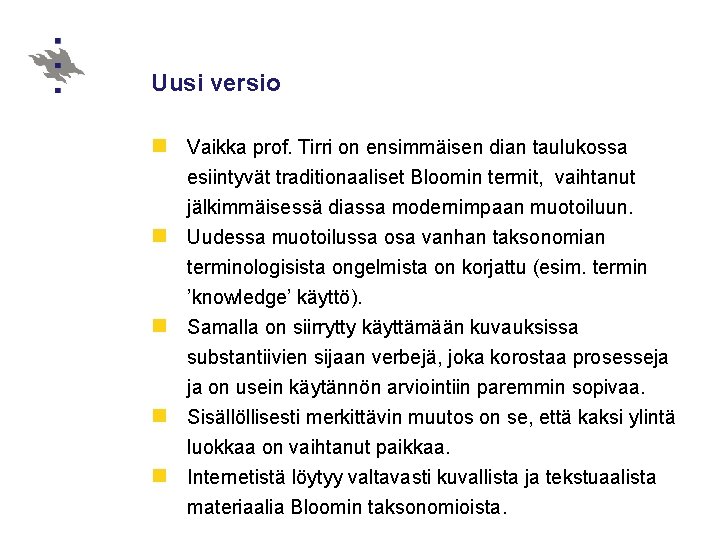 Uusi versio

Vaikka prof. Tirri on ensimmäisen dian taulukossa esiintyvät traditionaaliset Bloomin termit, vaihtanut jälkimmäisessä diassa modernimpaan muotoiluun.

Uudessa muotoilussa osa vanhan taksonomian terminologisista ongelmista on korjattu (esim. termin 'knowledge' käyttö).

Samalla on siirrytty käyttämään kuvauksissa substantiivien sijaan verbejä, joka korostaa prosesseja ja on usein käytännön arviointiin paremmin sopivaa.

Sisällöllisesti merkittävin muutos on se, että kaksi ylintä luokkaa on vaihtanut paikkaa.

Internetistä löytyy valtavasti kuvallista ja tekstuaalista materiaalia Bloomin taksonomioista.